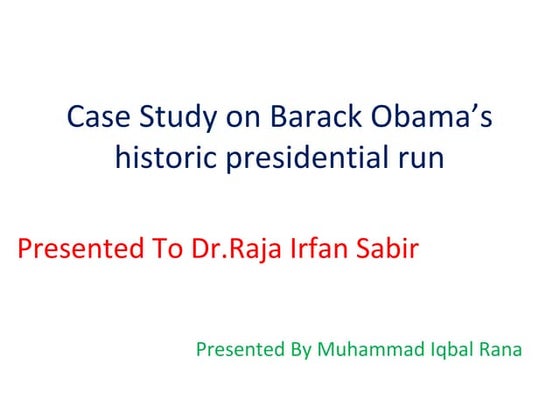 Case Study on Barack Obama’s historic presidential run

Presented To Dr.Raja Irfan Sabir

Presented By Muhammad Iqbal Rana